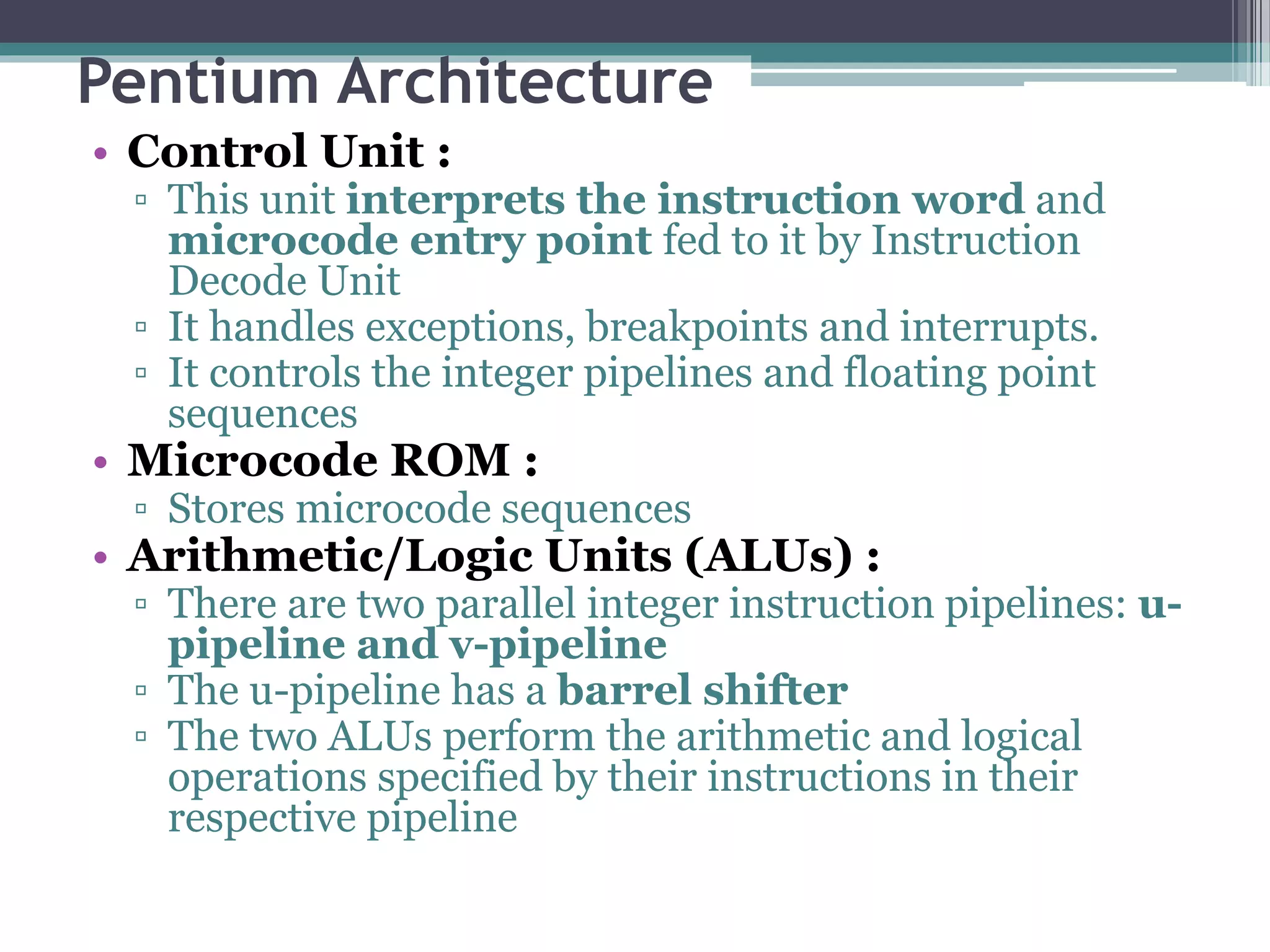 Pentium Architecture

• Control Unit :
▫ This unit interprets the instruction word and microcode entry point fed to it by Instruction Decode Unit
▫ It handles exceptions, breakpoints and interrupts.
▫ It controls the integer pipelines and floating point sequences
• Microcode ROM :
▫ Stores microcode sequences
• Arithmetic/Logic Units (ALUs) :
▫ There are two parallel integer instruction pipelines: u-pipeline and v-pipeline
▫ The u-pipeline has a barrel shifter
▫ The two ALUs perform the arithmetic and logical operations specified by their instructions in their respective pipeline